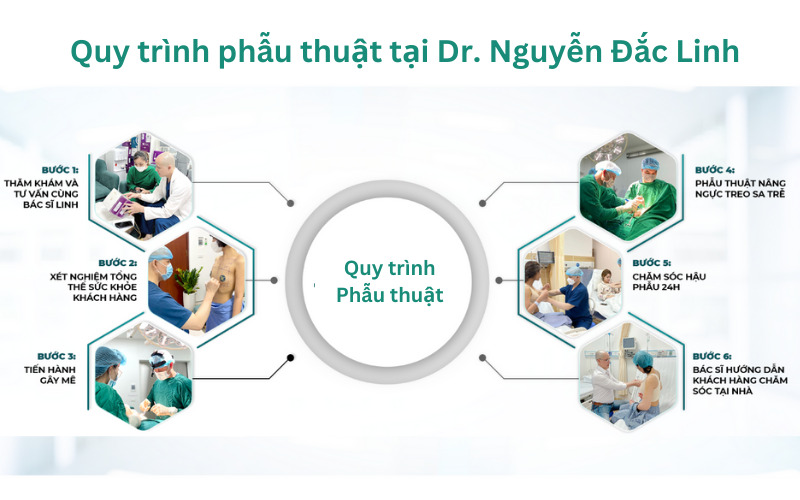 Quy trình phẫu thuật tại Dr. Nguyễn Đắc Linh

BƯỚC 1:
THĂM KHÁM VÀ TƯ VẤN CÙNG BÁC SĨ LINH

BƯỚC 2:
XÉT NGHIỆM TỔNG THỂ SỨC KHỎE KHÁCH HÀNG

BƯỚC 3:
TIẾN HÀNH GÂY MÊ

Quy trình Phẫu thuật

BƯỚC 4:
PHẪU THUẬT NÂNG NGỰC TREO SA TRỄ

BƯỚC 5:
CHĂM SÓC HẬU PHẪU 24H

BƯỚC 6:
BÁC SĨ HƯỚNG DẪN KHÁCH HÀNG CHĂM SÓC TẠI NHÀ